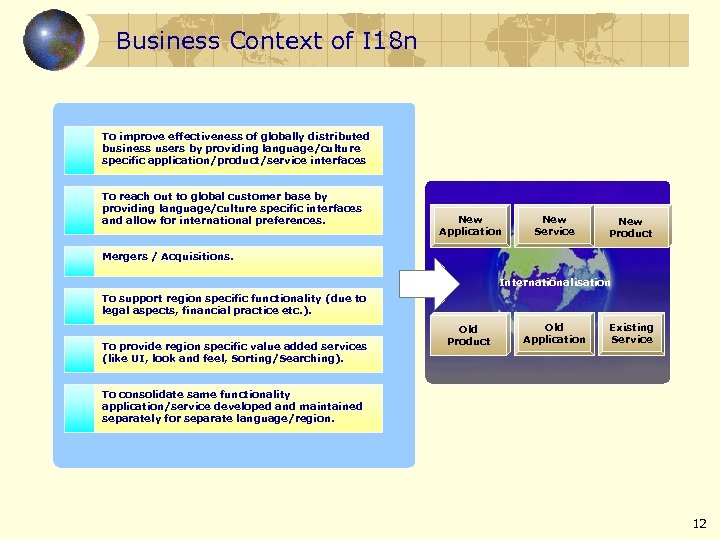 Business Context of I18n

To improve effectiveness of globally distributed business users by providing language/culture specific application/product/service interfaces

To reach out to global customer base by providing language/culture specific interfaces and allow for international preferences.

Mergers / Acquisitions.

To support region specific functionality (due to legal aspects, financial practice etc.).

To provide region specific value added services (like UI, look and feel, Sorting/Searching).

To consolidate same functionality application/service developed and maintained separately for separate language/region.

New Application

New Service

New Product

Internationalisation

Old Product

Old Application

Existing Service

12